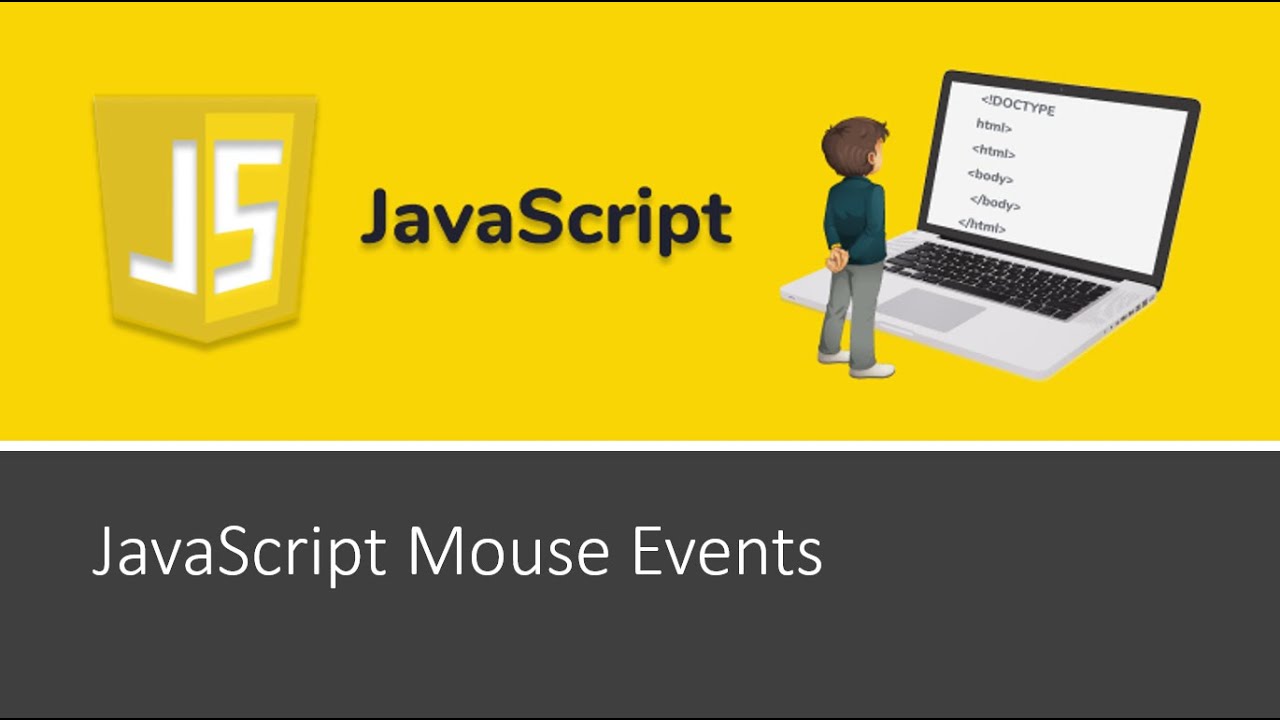 JS

JavaScript

<!DOCTYPE
html>
<html>
<body>
</body>
</html>

JavaScript Mouse Events